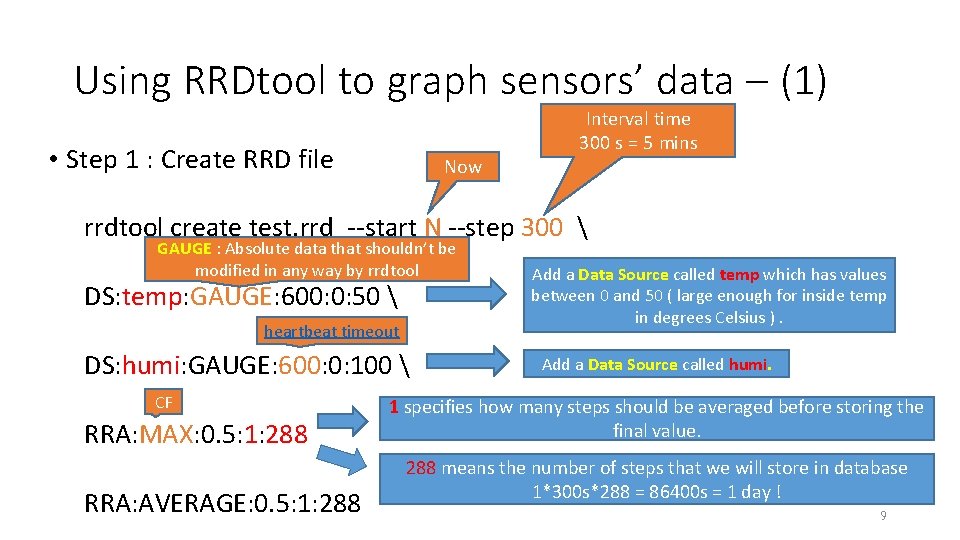 Using RRDtool to graph sensors' data – (1)

• Step 1 : Create RRD file

Now

Interval time
300 s = 5 mins

rrdtool create test.rrd --start N --step 300 \

GAUGE : Absolute data that shouldn't be modified in any way by rrdtool

DS:temp:GAUGE:600:0:50 \

Add a Data Source called temp which has values between 0 and 50 ( large enough for inside temp in degrees Celsius ) .

heartbeat timeout

DS:humi:GAUGE:600:0:100 \

Add a Data Source called humi.

CF

RRA:MAX:0.5:1:288

1 specifies how many steps should be averaged before storing the final value.

288 means the number of steps that we will store in database
1*300s*288 = 86400s = 1 day !

RRA:AVERAGE:0.5:1:288

9